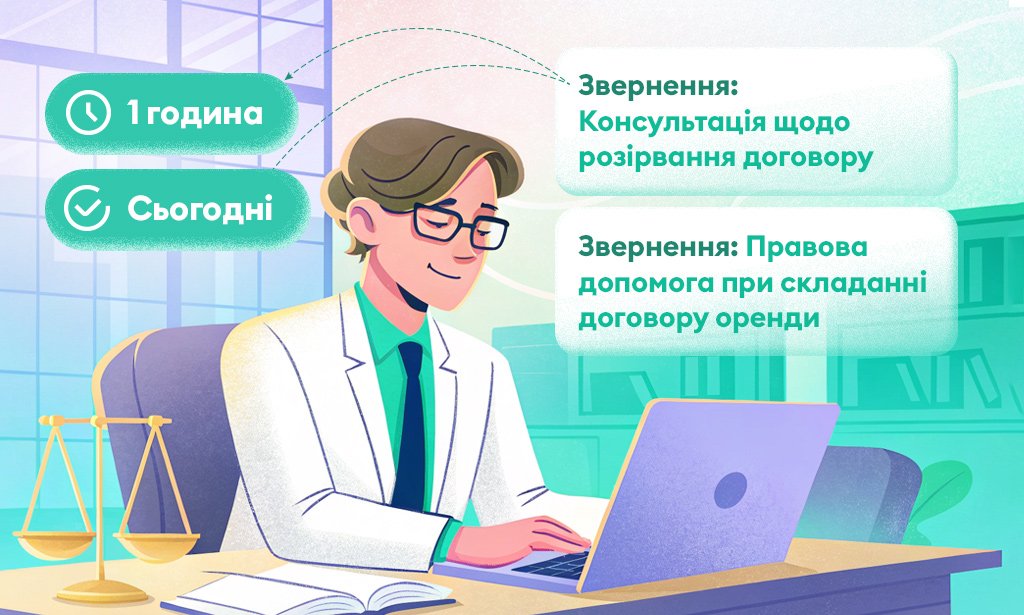 1 година

Сьогодні

Звернення: Консультація щодо розірвання договору

Звернення: Правова допомога при складанні договору оренди